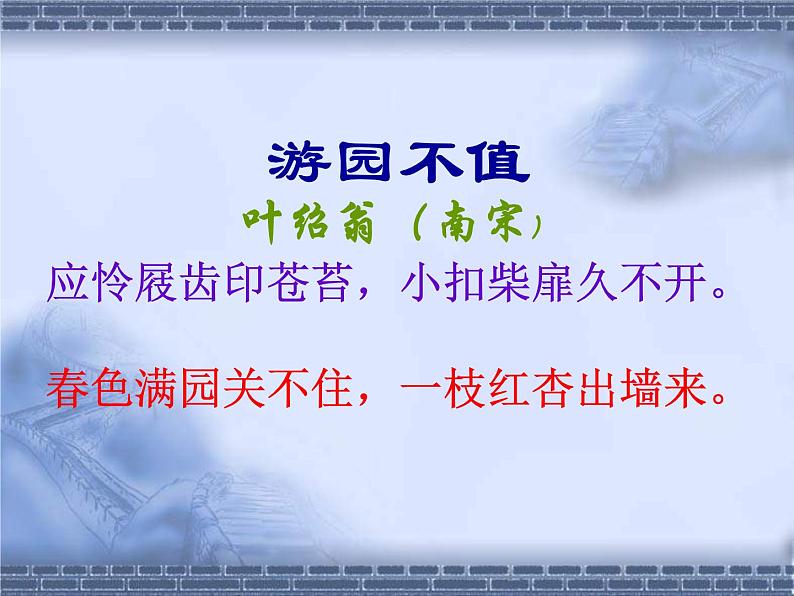 游园不值
叶绍翁（南宋）
应怜屐齿印苍苔，小扣柴扉久不开。

春色满园关不住，一枝红杏出墙来。